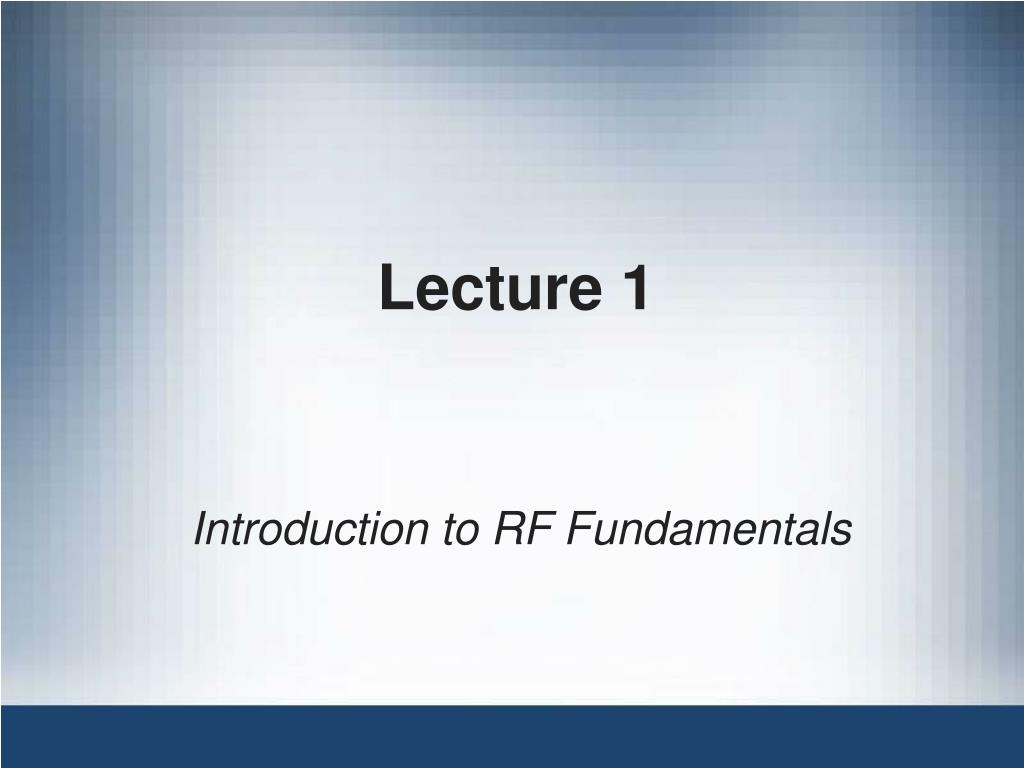 Lecture 1

Introduction to RF Fundamentals